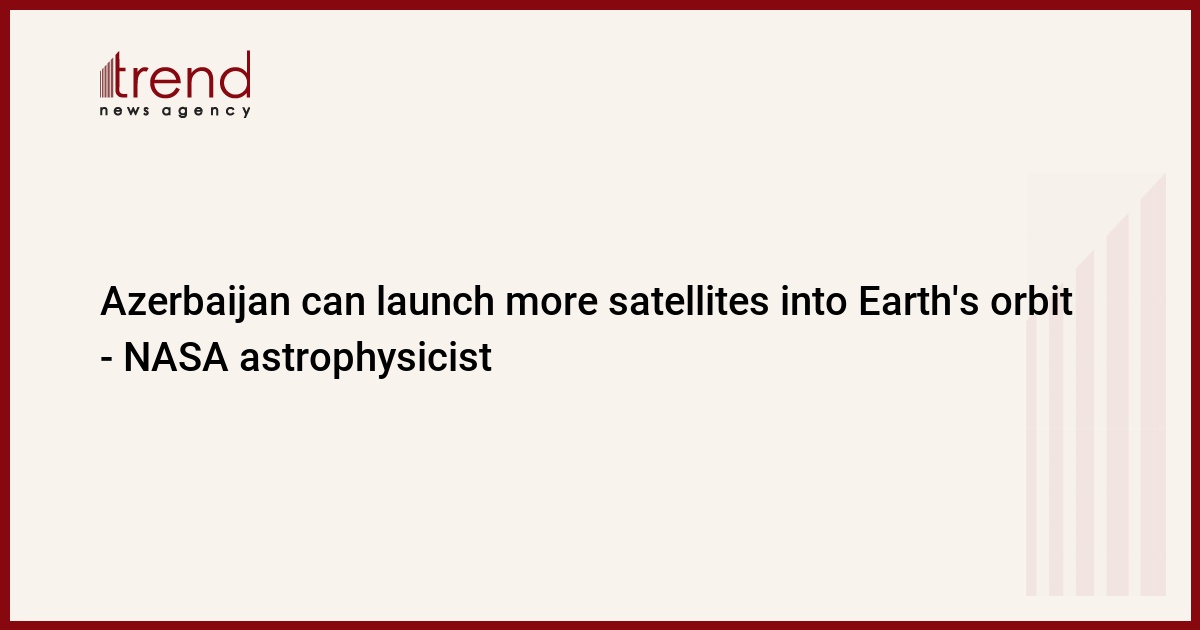 trend
news agency

Azerbaijan can launch more satellites into Earth's orbit - NASA astrophysicist